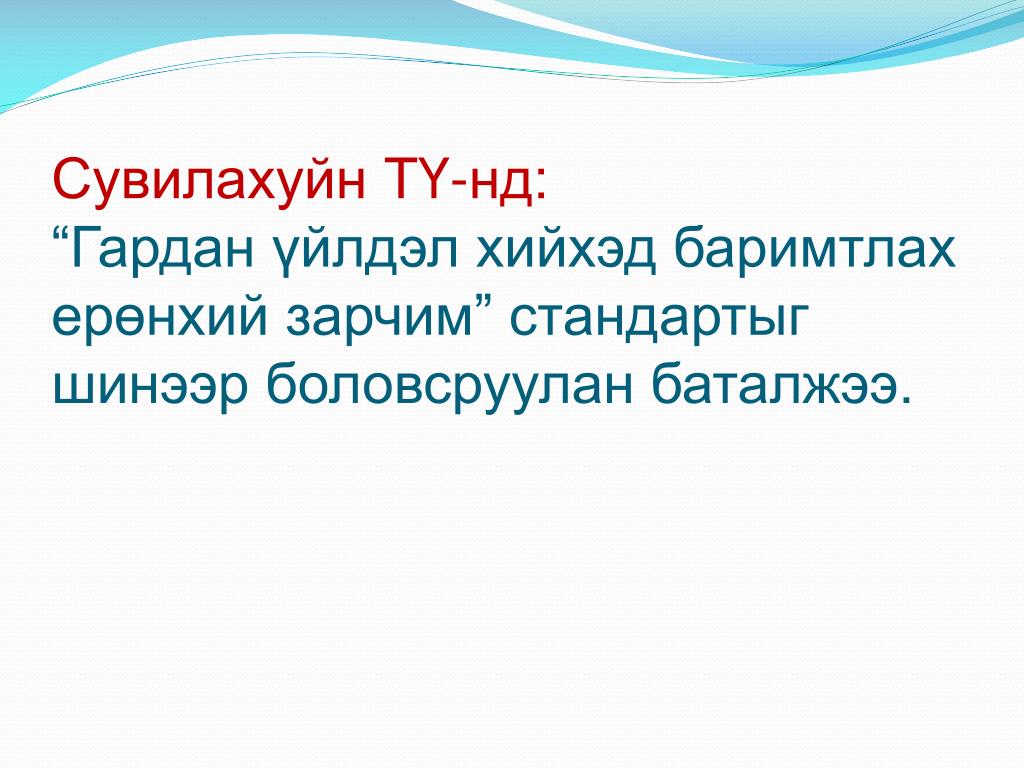 Сувилахуйн ТҮ-нд:
“Гардан үйлдэл хийхэд баримтлах ерөнхий зарчим” стандартыг шинээр боловсруулан баталжээ.